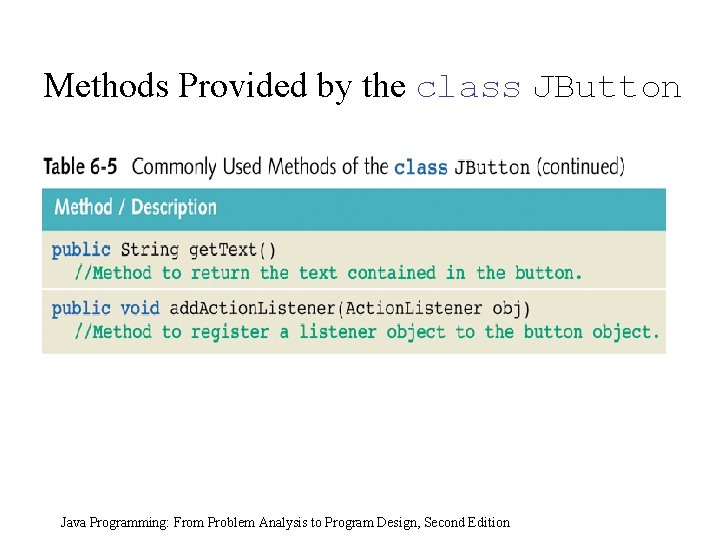 Methods Provided by the class JButton

Table 6-5 Commonly Used Methods of the class JButton (continued)

| Method / Description |
|---|
| public String getText() //Method to return the text contained in the button. |
| public void addActionListener(ActionListener obj) //Method to register a listener object to the button object. |

Java Programming: From Problem Analysis to Program Design, Second Edition